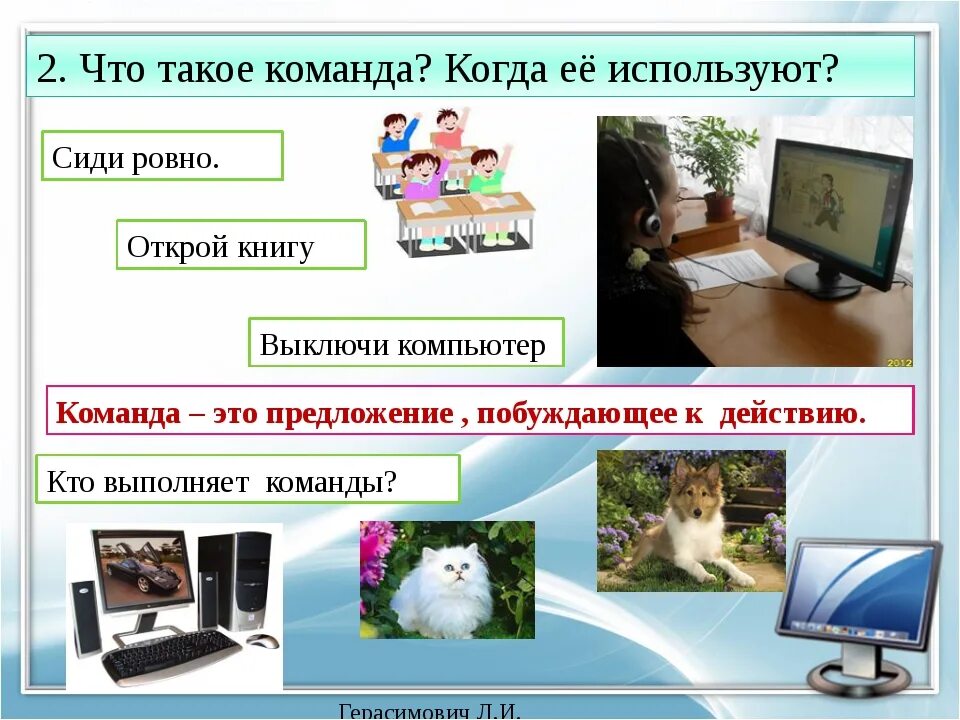 2. Что такое команда? Когда её используют?

Сиди ровно.

Открой книгу

Выключи компьютер

2012

Команда – это предложение , побуждающее к действию.

Кто выполняет команды?

Герасимович Л.И.